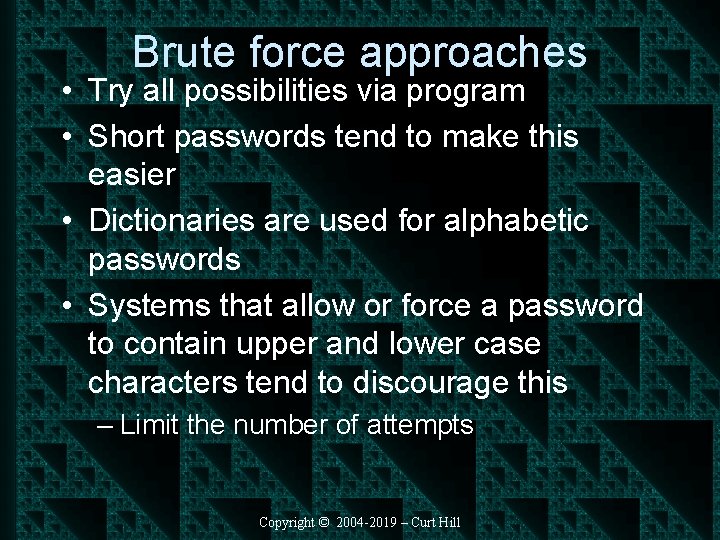 Brute force approaches

• Try all possibilities via program
• Short passwords tend to make this easier
• Dictionaries are used for alphabetic passwords
• Systems that allow or force a password to contain upper and lower case characters tend to discourage this
– Limit the number of attempts

Copyright © 2004-2019 – Curt Hill